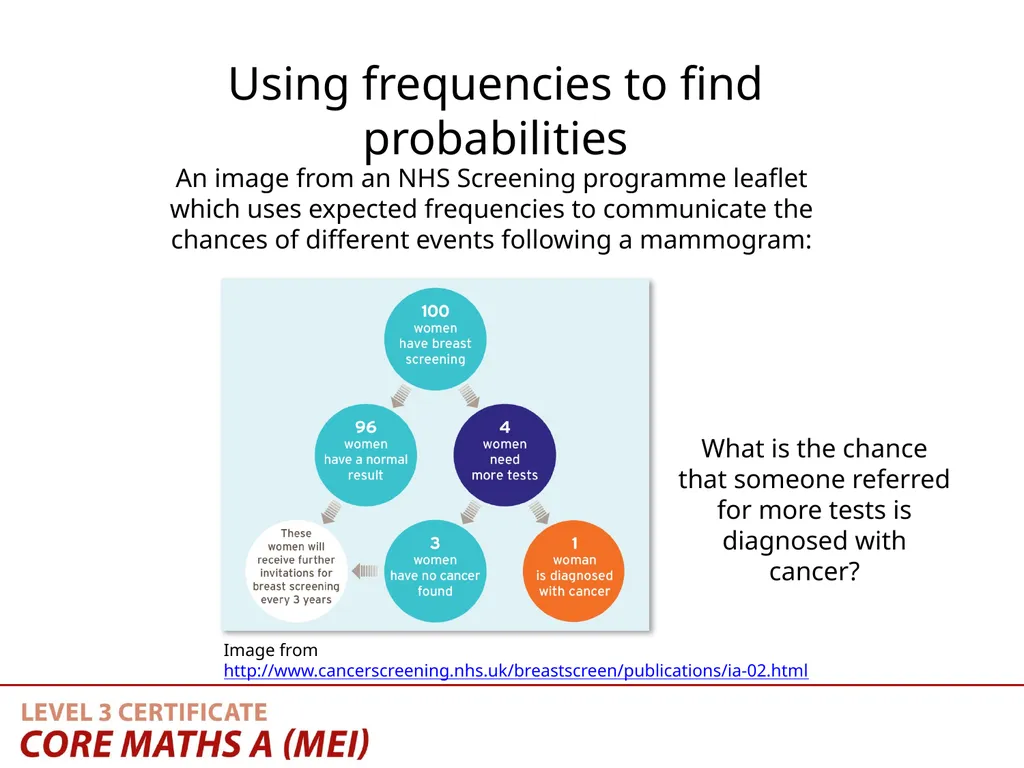 Using frequencies to find probabilities

An image from an NHS Screening programme leaflet which uses expected frequencies to communicate the chances of different events following a mammogram:

100 women have breast screening

96 women have a normal result

4 women need more tests

These women will receive further invitations for breast screening every 3 years

3 women have no cancer found

1 woman is diagnosed with cancer

What is the chance that someone referred for more tests is diagnosed with cancer?

Image from http://www.cancerscreening.nhs.uk/breastscreen/publications/ia-02.html

LEVEL 3 CERTIFICATE
CORE MATHS A (MEI)